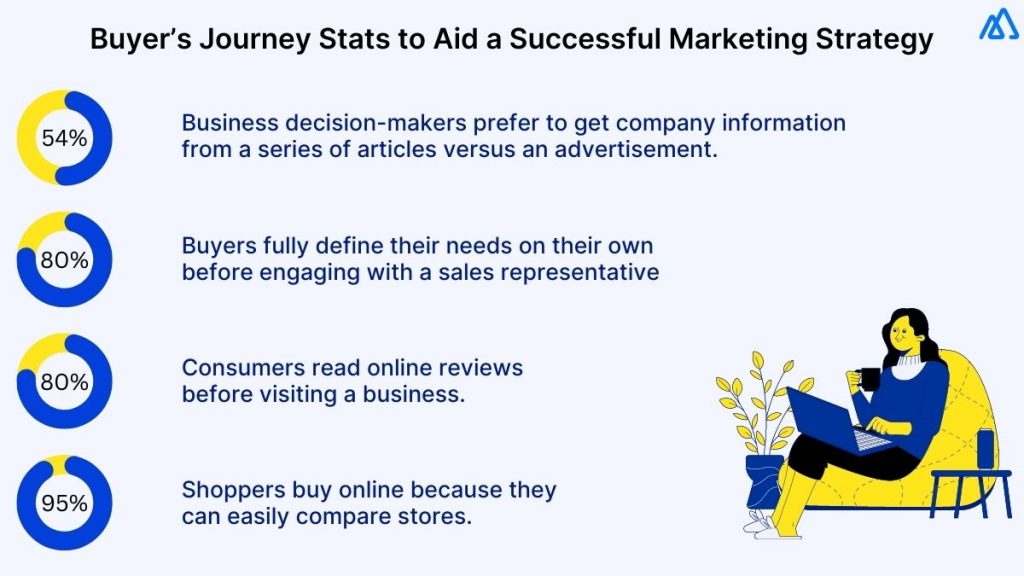 Buyer's Journey Stats to Aid a Successful Marketing Strategy

54%

Business decision-makers prefer to get company information from a series of articles versus an advertisement.

80%

Buyers fully define their needs on their own before engaging with a sales representative

80%

Consumers read online reviews before visiting a business.

95%

Shoppers buy online because they can easily compare stores.